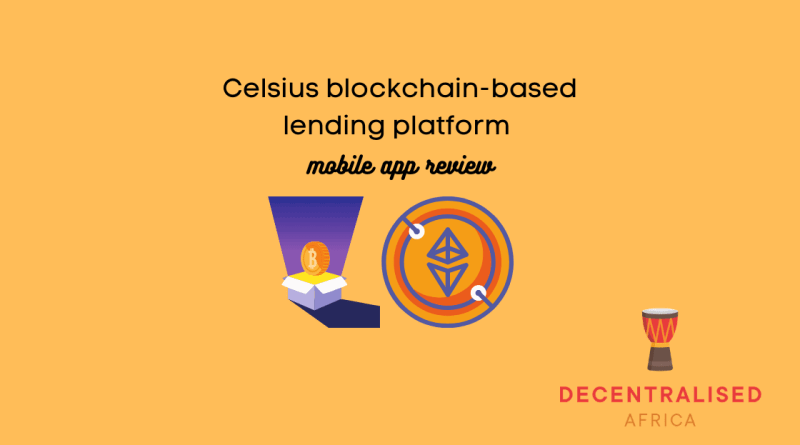 Celsius blockchain-based lending platform

mobile app review

DECENTRALISED
AFRICA